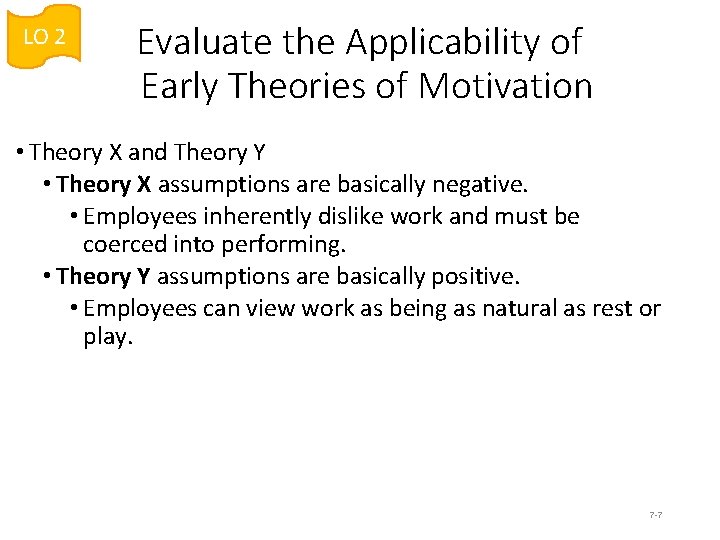 LO 2

Evaluate the Applicability of Early Theories of Motivation

• Theory X and Theory Y
• Theory X assumptions are basically negative.
• Employees inherently dislike work and must be coerced into performing.
• Theory Y assumptions are basically positive.
• Employees can view work as being as natural as rest or play.

7-7